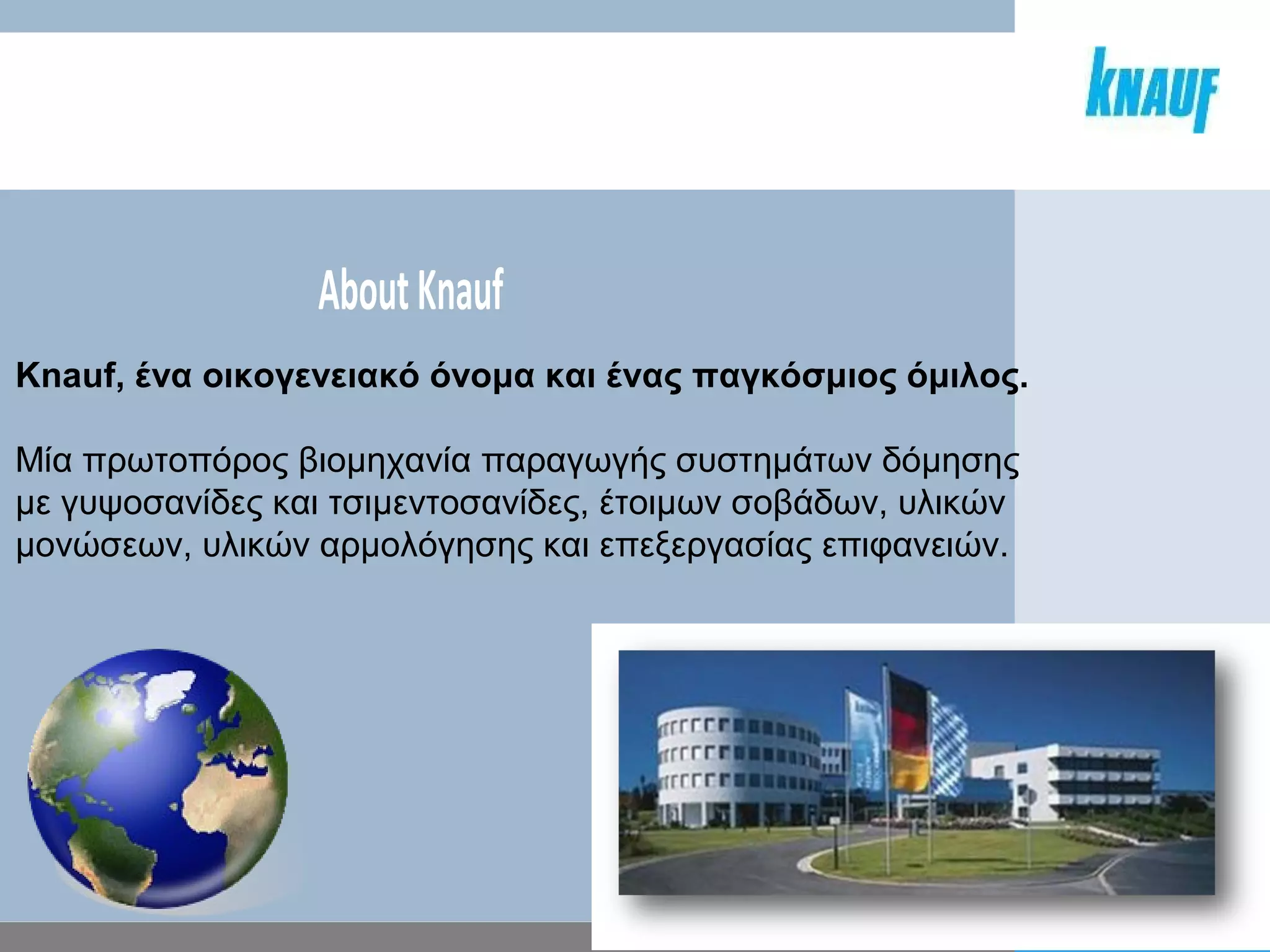 KNAUF

About Knauf

Knauf, ένα οικογενειακό όνομα και ένας παγκόσμιος όμιλος.

Μία πρωτοπόρος βιομηχανία παραγωγής συστημάτων δόμησης με γυψοσανίδες και τσιμεντοσανίδες, έτοιμων σοβάδων, υλικών μονώσεων, υλικών αρμολόγησης και επεξεργασίας επιφανειών.